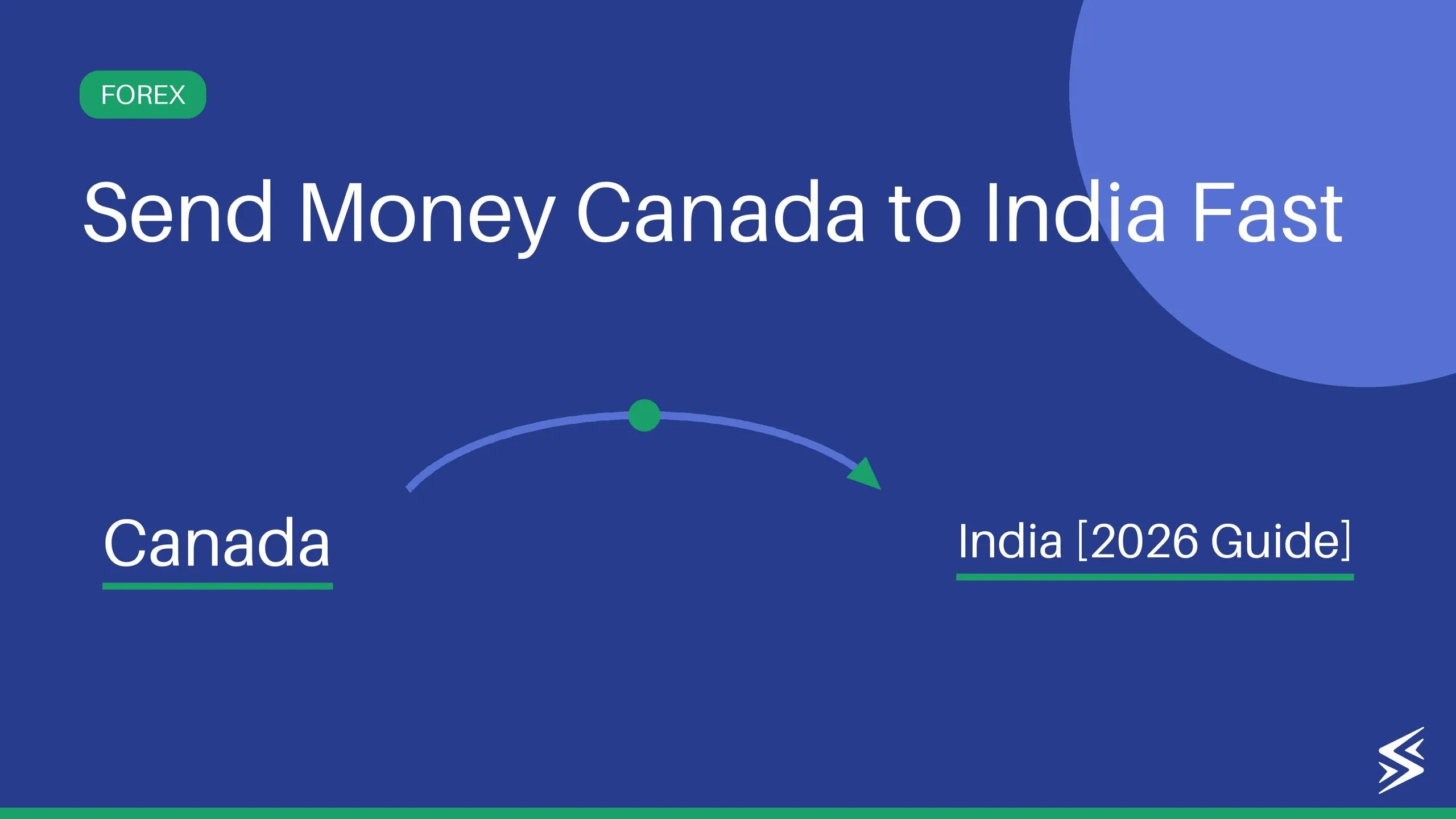 FOREX

Send Money Canada to India Fast

Canada

India [2026 Guide]